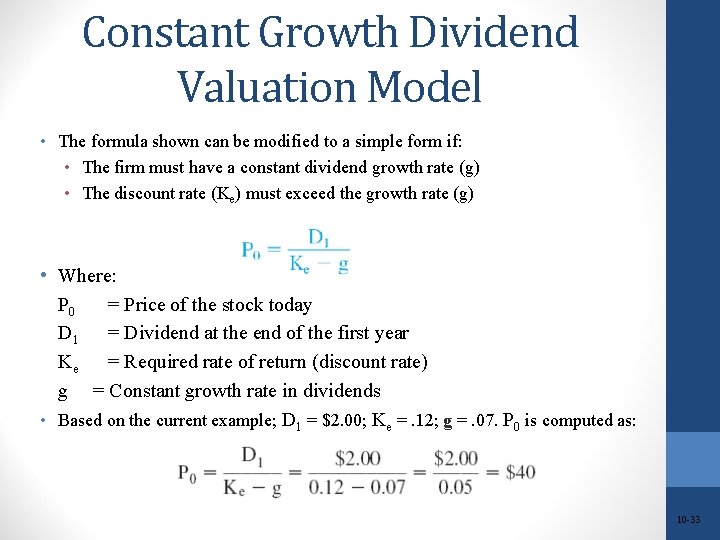 Constant Growth Dividend Valuation Model

• The formula shown can be modified to a simple form if:
  • The firm must have a constant dividend growth rate (g)
  • The discount rate ($K_e$) must exceed the growth rate (g)

$P_0 = \frac{D_1}{K_e - g}$

• Where:
$P_0$ = Price of the stock today
$D_1$ = Dividend at the end of the first year
$K_e$ = Required rate of return (discount rate)
g = Constant growth rate in dividends

• Based on the current example; $D_1$ = \$2.00; $K_e$ = .12; g = .07. $P_0$ is computed as:

$P_0 = \frac{D_1}{K_e - g} = \frac{\$2.00}{0.12 - 0.07} = \frac{\$2.00}{0.05} = \$40$

10-33